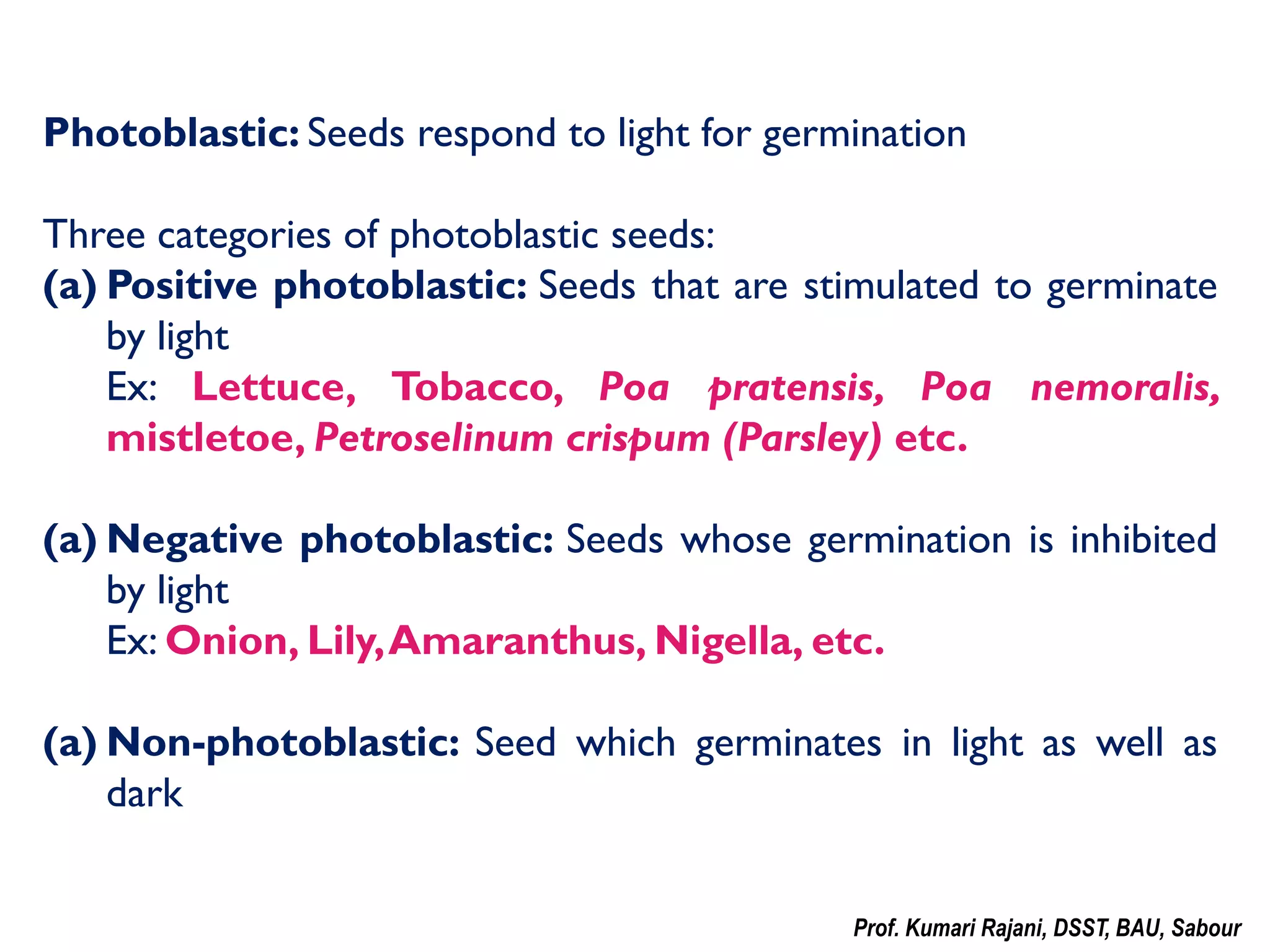 Photoblastic: Seeds respond to light for germination

Three categories of photoblastic seeds:
(a) Positive photoblastic: Seeds that are stimulated to germinate by light
Ex: Lettuce, Tobacco, Poa pratensis, Poa nemoralis, mistletoe, Petroselinum crispum (Parsley) etc.

(a) Negative photoblastic: Seeds whose germination is inhibited by light
Ex: Onion, Lily, Amaranthus, Nigella, etc.

(a) Non-photoblastic: Seed which germinates in light as well as dark

Prof. Kumari Rajani, DSST, BAU, Sabour